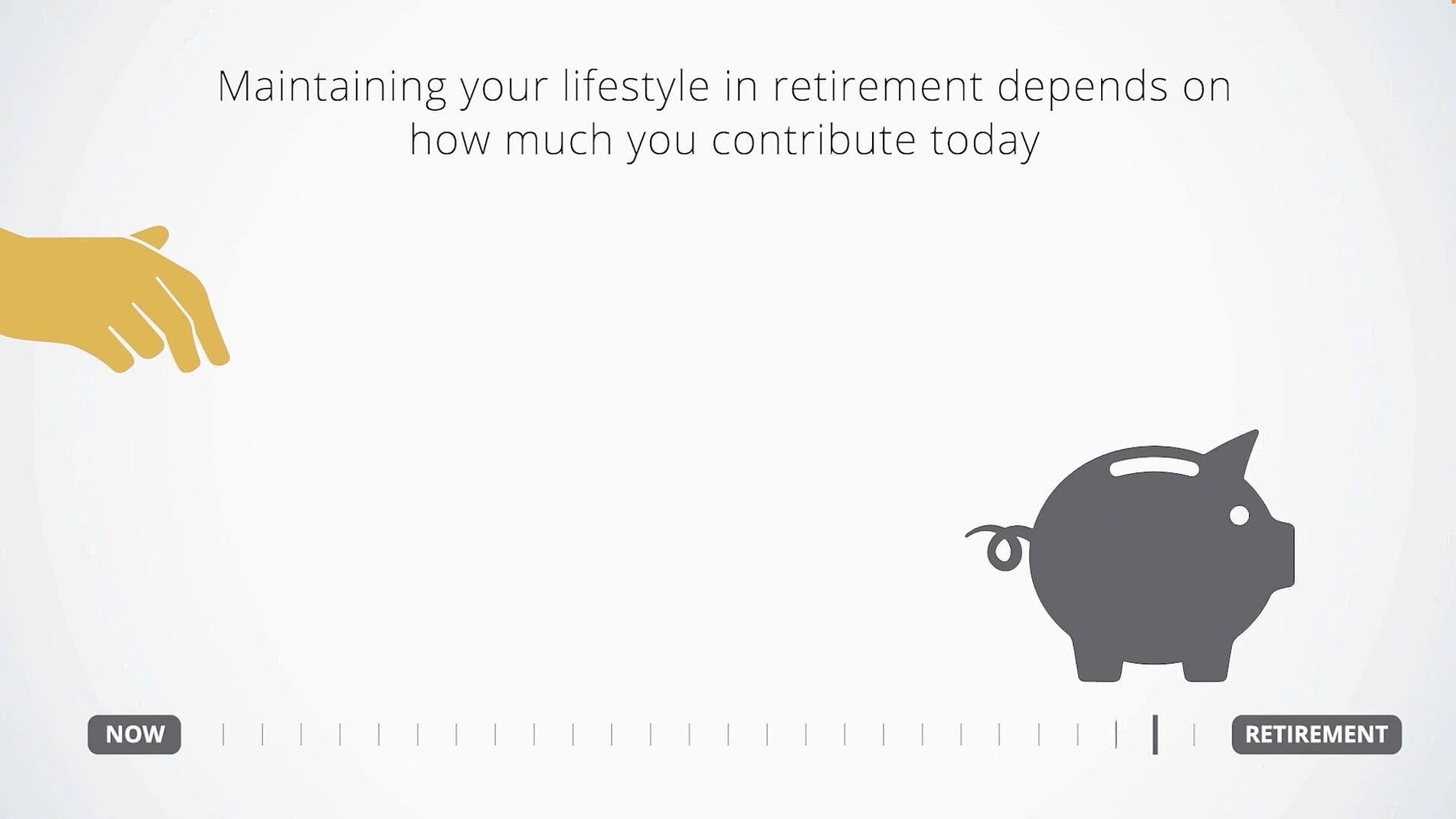 Maintaining your lifestyle in retirement depends on how much you contribute today

NOW

RETIREMENT